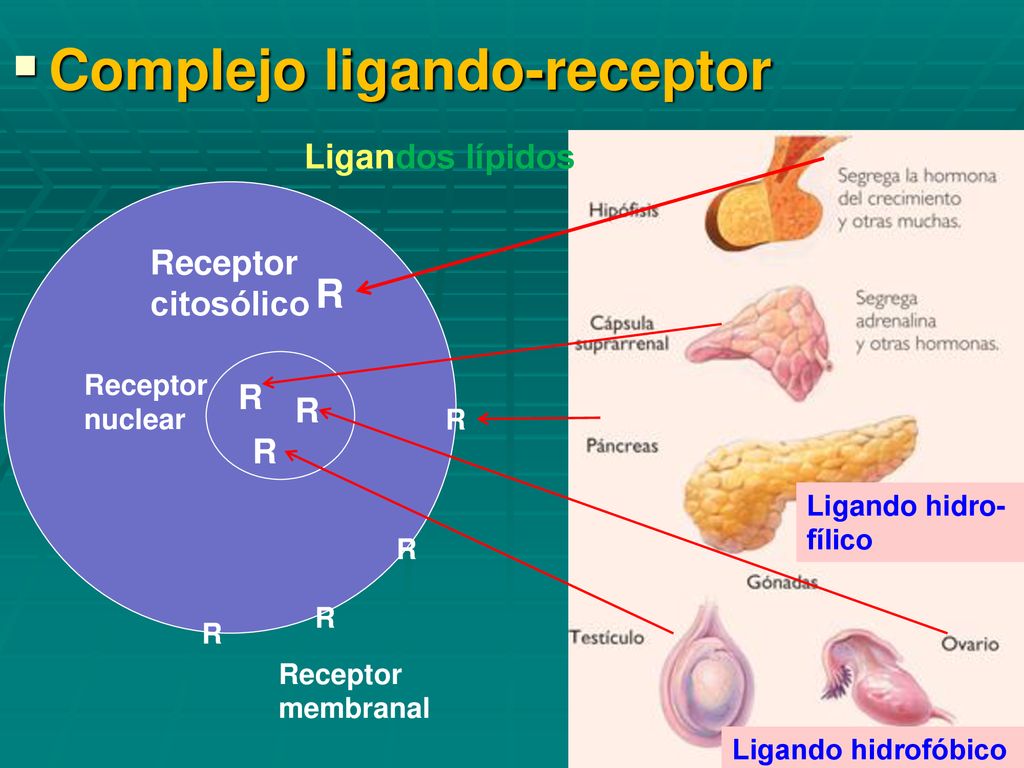 Complejo ligando-receptor

Ligandos lípidos

Receptor citosólico R

Receptor nuclear R R R

R R R R

Receptor membranal

Hipófisis
Segrega la hormona del crecimiento y otras muchas.

Cápsula suprarrenal
Segrega adrenalina y otras hormonas.

Páncreas

Ligando hidrofílico

Gónadas

Testículo

Ovario

Ligando hidrofóbico